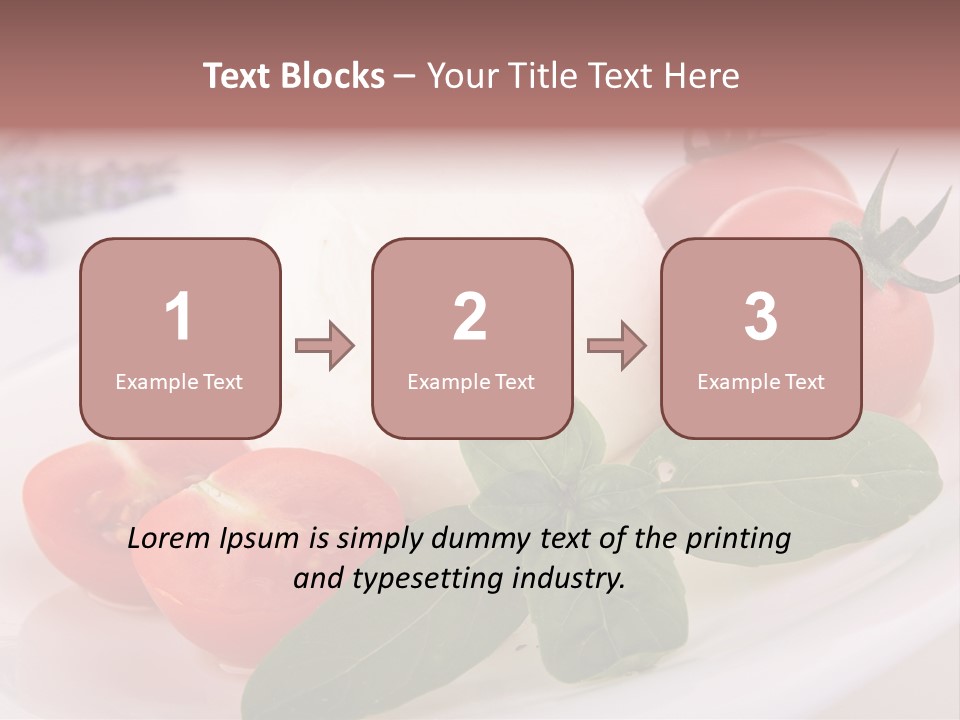 Text Blocks – Your Title Text Here

1
Example Text

2
Example Text

3
Example Text

Lorem Ipsum is simply dummy text of the printing and typesetting industry.